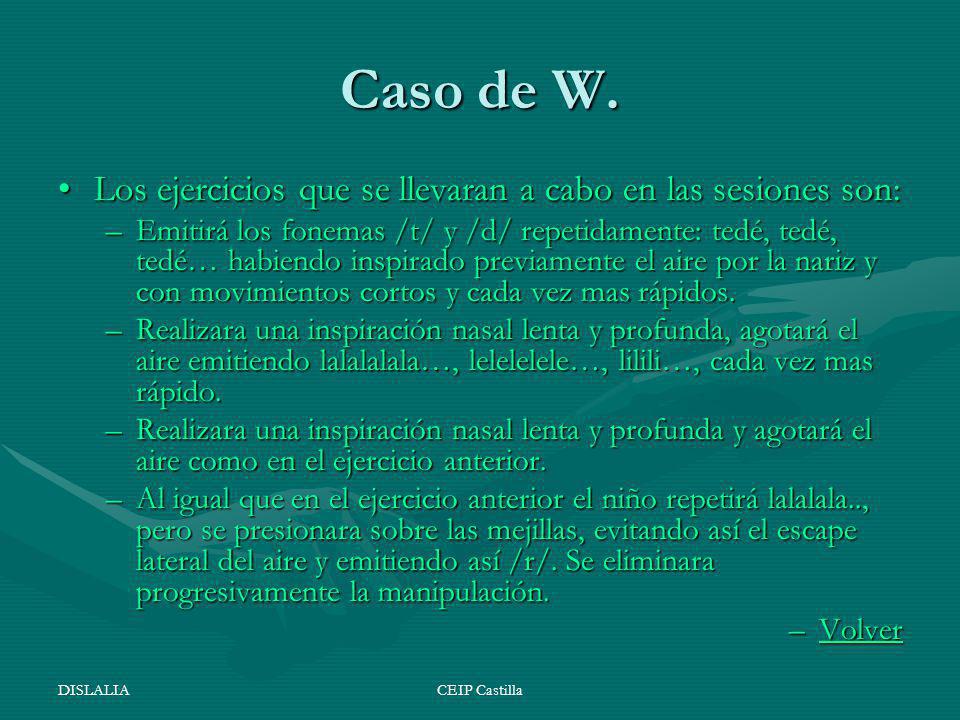 Caso de W.

• Los ejercicios que se llevaran a cabo en las sesiones son:

– Emitirá los fonemas /t/ y /d/ repetidamente: tedé, tedé, tedé… habiendo inspirado previamente el aire por la nariz y con movimientos cortos y cada vez mas rápidos.

– Realizara una inspiración nasal lenta y profunda, agotará el aire emitiendo lalalalala…, lelelelele…, lilili…, cada vez mas rápido.

– Realizara una inspiración nasal lenta y profunda y agotará el aire como en el ejercicio anterior.

– Al igual que en el ejercicio anterior el niño repetirá lalalala.., pero se presionara sobre las mejillas, evitando así el escape lateral del aire y emitiendo así /r/. Se eliminara progresivamente la manipulación.

– Volver

DISLALIA

CEIP Castilla